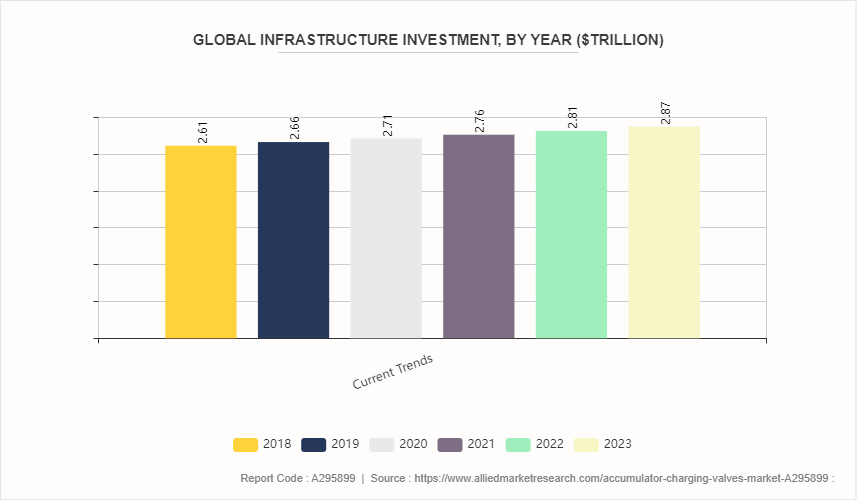 GLOBAL INFRASTRUCTURE INVESTMENT, BY YEAR ($TRILLION)

2.61
2.66
2.71
2.76
2.81
2.87

Current Trends

2018 2019 2020 2021 2022 2023

Report Code : A295899 | Source : https://www.alliedmarketresearch.com/accumulator-charging-valves-market-A295899 :